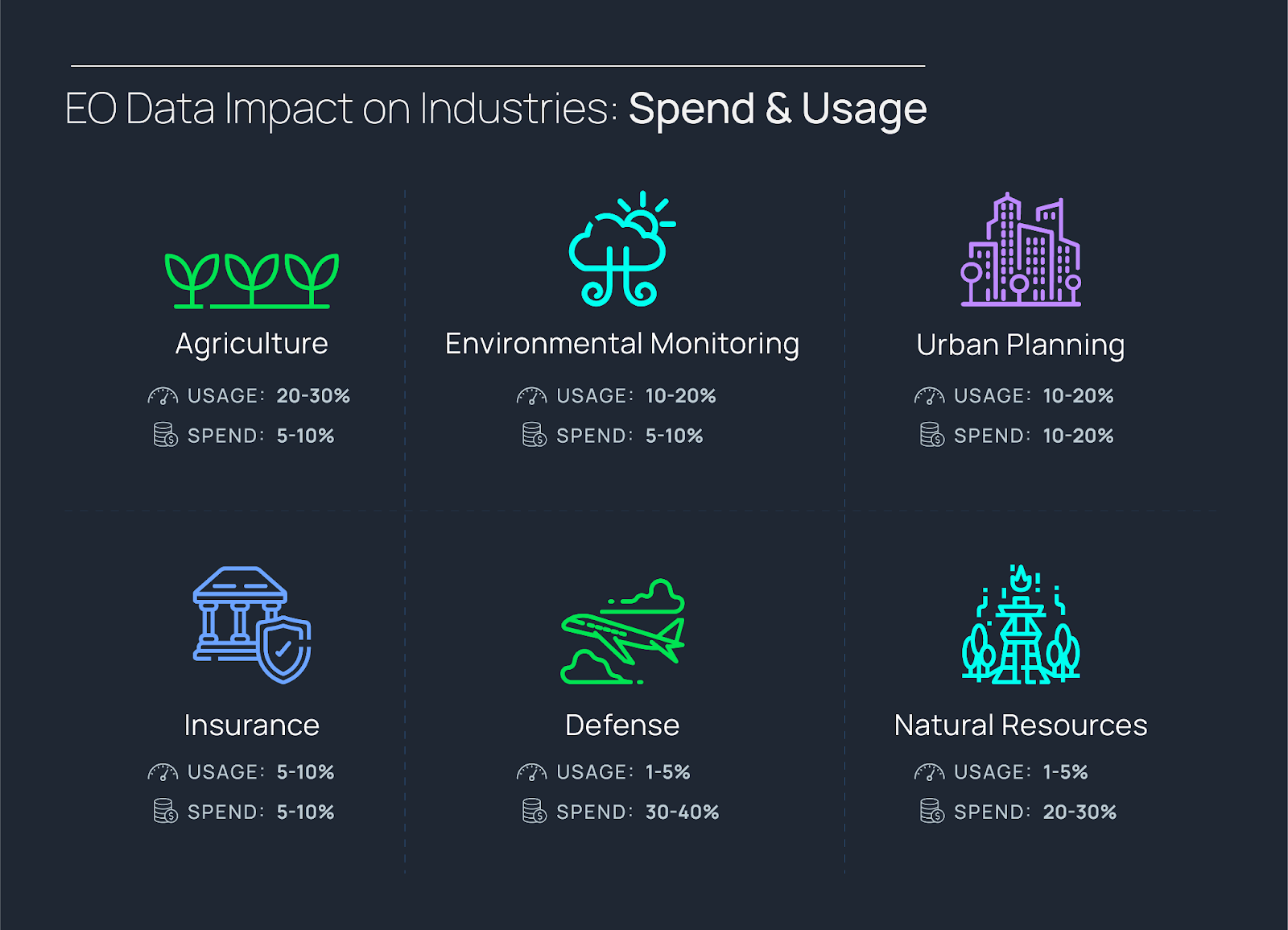 EO Data Impact on Industries: Spend & Usage

Agriculture
USAGE: 20-30%
SPEND: 5-10%

Environmental Monitoring
USAGE: 10-20%
SPEND: 5-10%

Urban Planning
USAGE: 10-20%
SPEND: 10-20%

Insurance
USAGE: 5-10%
SPEND: 5-10%

Defense
USAGE: 1-5%
SPEND: 30-40%

Natural Resources
USAGE: 1-5%
SPEND: 20-30%